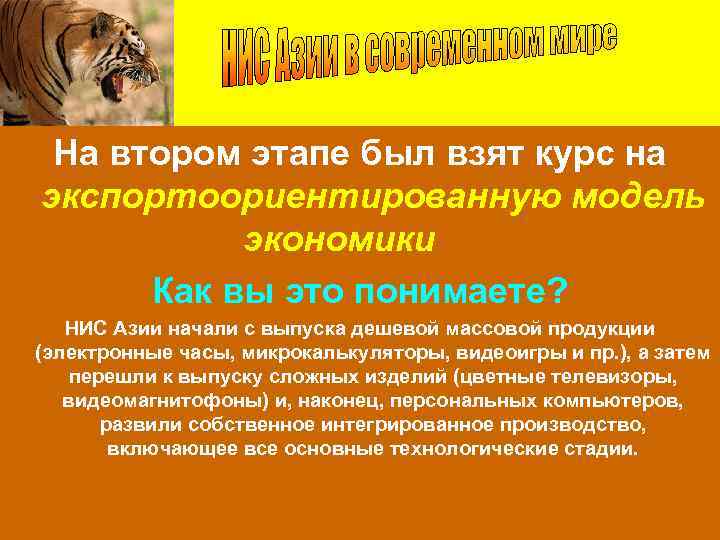 НИС Азии в современном мире

На втором этапе был взят курс на экспортоориентированную модель экономики

Как вы это понимаете?

НИС Азии начали с выпуска дешевой массовой продукции (электронные часы, микрокалькуляторы, видеоигры и пр.), а затем перешли к выпуску сложных изделий (цветные телевизоры, видеомагнитофоны) и, наконец, персональных компьютеров, развили собственное интегрированное производство, включающее все основные технологические стадии.